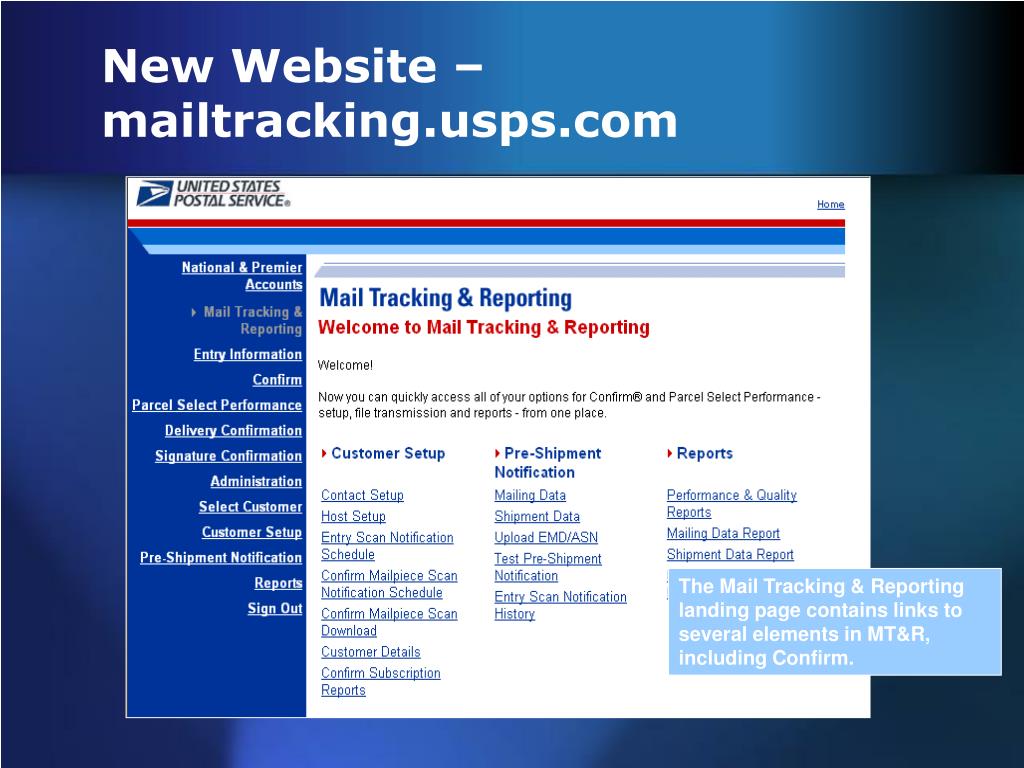 New Website – mailtracking.usps.com

UNITED STATES POSTAL SERVICE®

Home

National & Premier Accounts

Mail Tracking & Reporting

Entry Information

Confirm

Parcel Select Performance

Delivery Confirmation

Signature Confirmation

Administration

Select Customer

Customer Setup

Pre-Shipment Notification

Reports

Sign Out

Mail Tracking & Reporting

Welcome to Mail Tracking & Reporting

Welcome!

Now you can quickly access all of your options for Confirm® and Parcel Select Performance - setup, file transmission and reports - from one place.

Customer Setup

Contact Setup

Host Setup

Entry Scan Notification Schedule

Confirm Mailpiece Scan Notification Schedule

Confirm Mailpiece Scan Download

Customer Details

Confirm Subscription Reports

Pre-Shipment Notification

Mailing Data

Shipment Data

Upload EMD/ASN

Test Pre-Shipment Notification

Entry Scan Notification History

Reports

Performance & Quality Reports

Mailing Data Report

Shipment Data Report

The Mail Tracking & Reporting landing page contains links to several elements in MT&R, including Confirm.